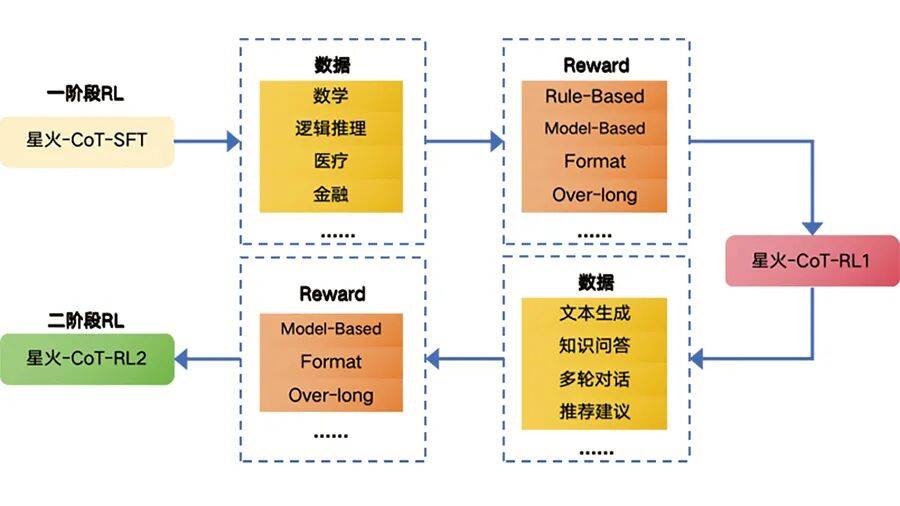 一阶段RL

星火-CoT-SFT

数据
数学
逻辑推理
医疗
金融
......

Reward
Rule-Based
Model-Based
Format
Over-long
......

星火-CoT-RL1

数据
文本生成
知识问答
多轮对话
推荐建议
......

Reward
Model-Based
Format
Over-long
......

二阶段RL

星火-CoT-RL2